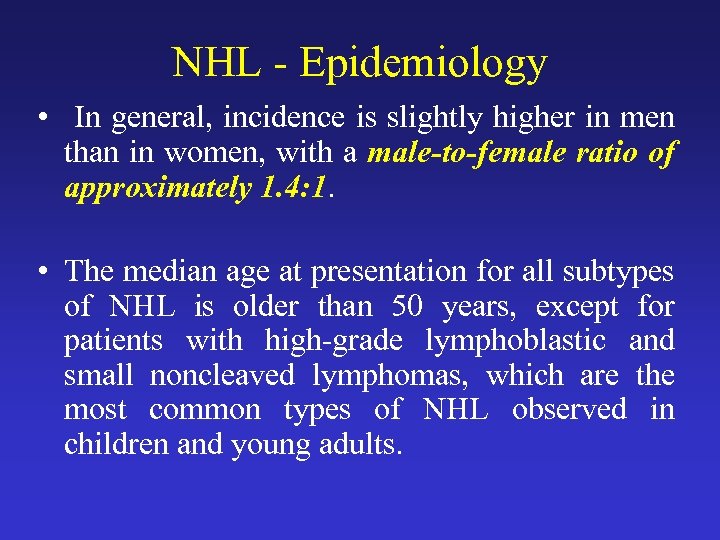 NHL - Epidemiology

• In general, incidence is slightly higher in men than in women, with a male-to-female ratio of approximately 1.4:1.

• The median age at presentation for all subtypes of NHL is older than 50 years, except for patients with high-grade lymphoblastic and small noncleaved lymphomas, which are the most common types of NHL observed in children and young adults.